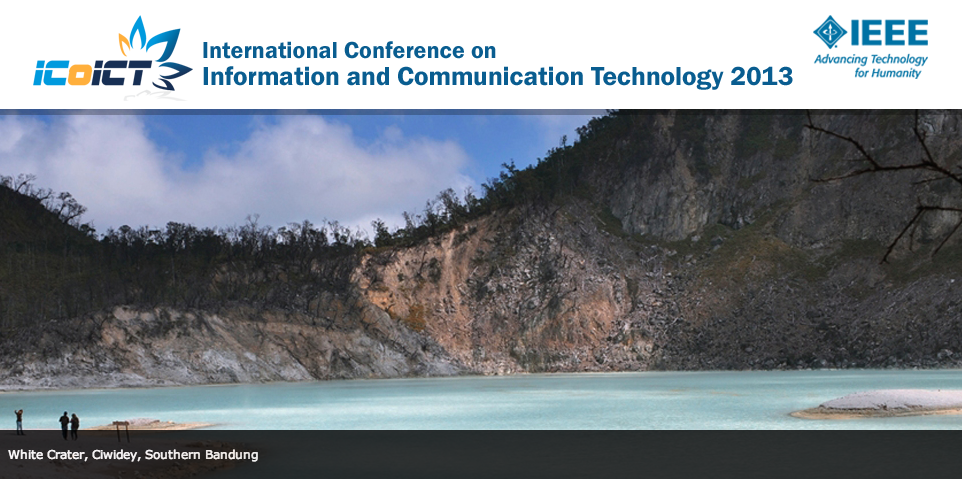 ICoICT

International Conference on
Information and Communication Technology 2013

IEEE
Advancing Technology for Humanity

White Crater, Ciwidey, Southern Bandung